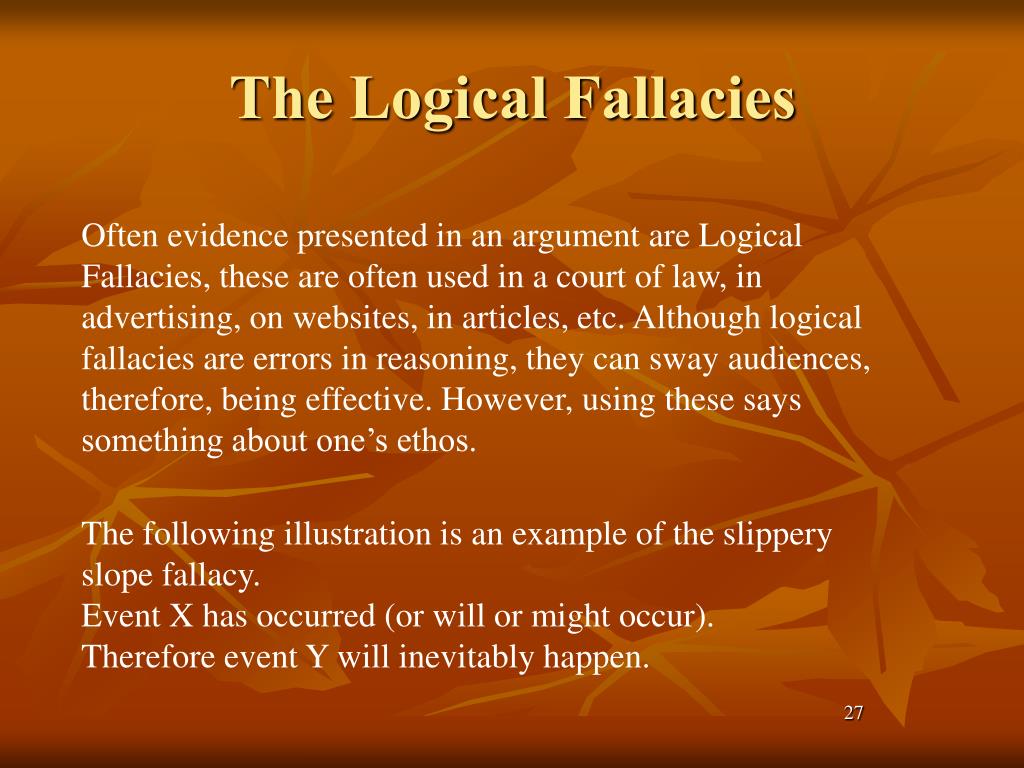 The Logical Fallacies

Often evidence presented in an argument are Logical Fallacies, these are often used in a court of law, in advertising, on websites, in articles, etc. Although logical fallacies are errors in reasoning, they can sway audiences, therefore, being effective. However, using these says something about one’s ethos.

The following illustration is an example of the slippery slope fallacy.
Event X has occurred (or will or might occur).
Therefore event Y will inevitably happen.

27